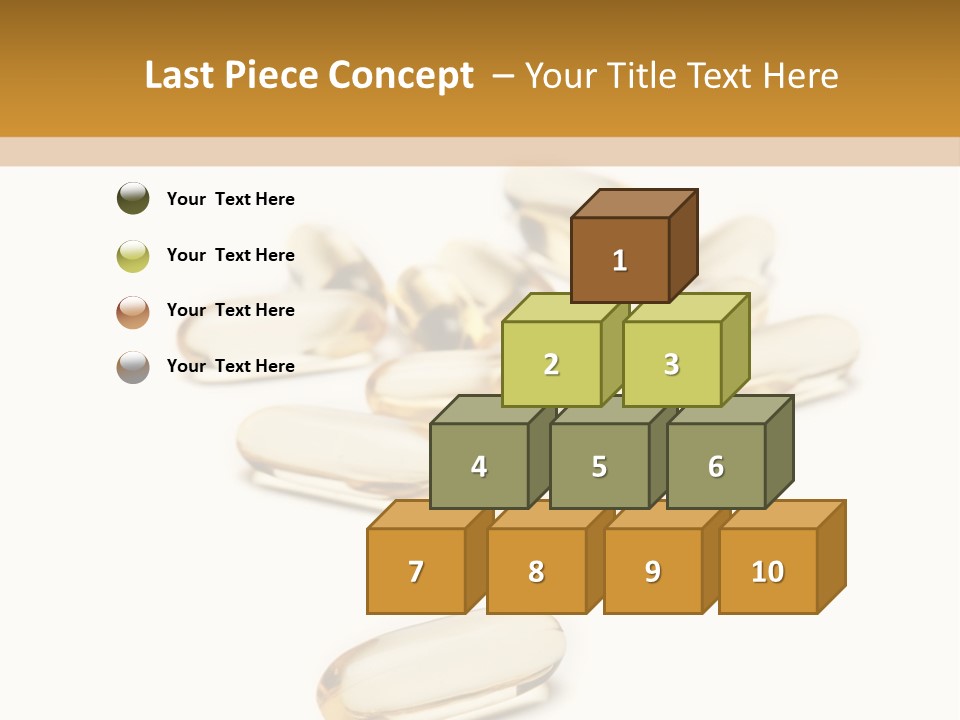 Last Piece Concept – Your Title Text Here

Your Text Here

Your Text Here

Your Text Here

Your Text Here

1

2

3

4

5

6

7

8

9

10